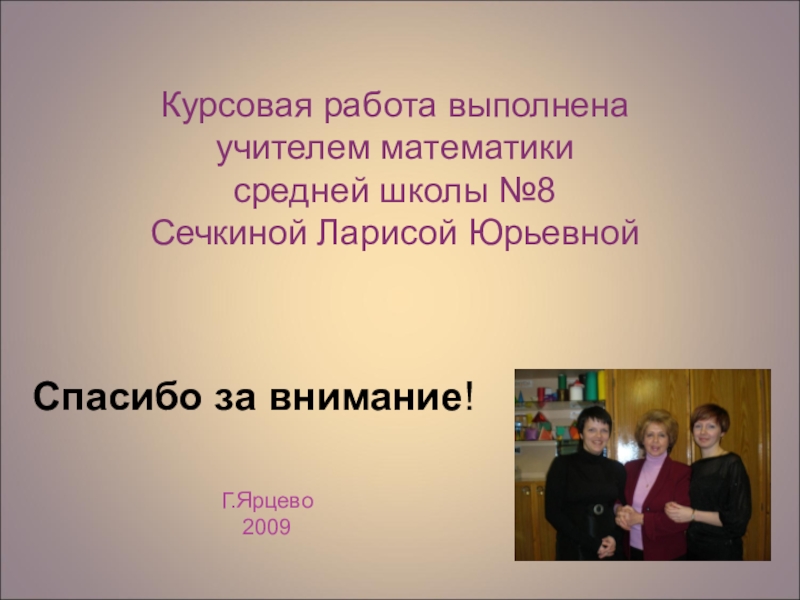 Курсовая работа выполнена учителем математики средней школы №8 Сечкиной Ларисой Юрьевной

Спасибо за внимание!

Г.Ярцево
2009